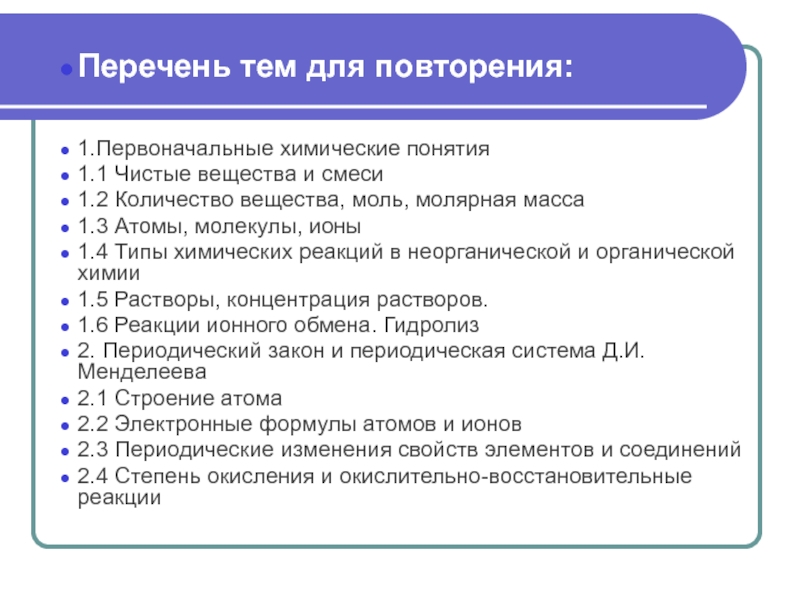 Перечень тем для повторения:

1.Первоначальные химические понятия
1.1 Чистые вещества и смеси
1.2 Количество вещества, моль, молярная масса
1.3 Атомы, молекулы, ионы
1.4 Типы химических реакций в неорганической и органической химии
1.5 Растворы, концентрация растворов.
1.6 Реакции ионного обмена. Гидролиз
2. Периодический закон и периодическая система Д.И. Менделеева
2.1 Строение атома
2.2 Электронные формулы атомов и ионов
2.3 Периодические изменения свойств элементов и соединений
2.4 Степень окисления и окислительно-восстановительные реакции